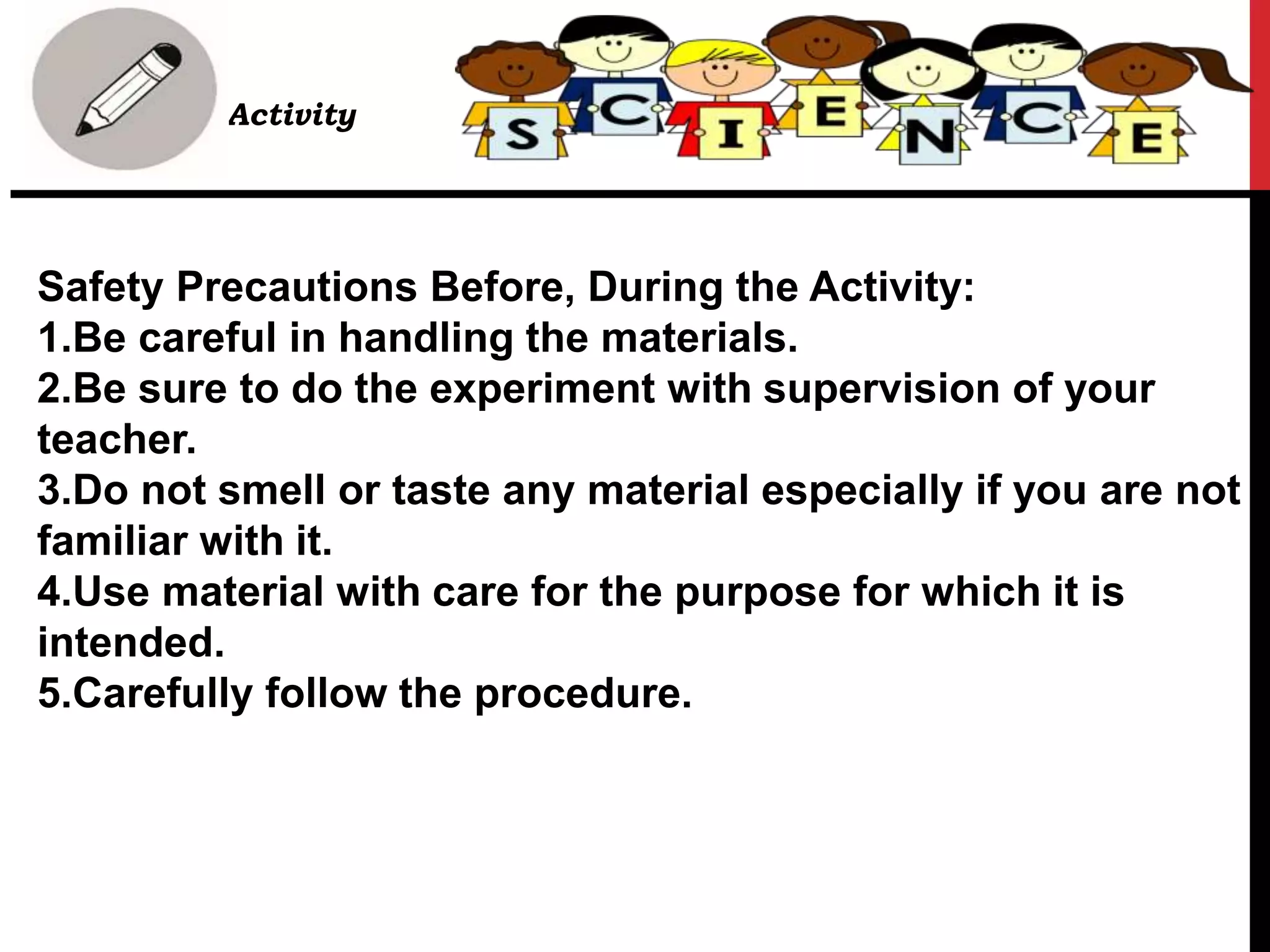 Activity

S C I E N C E

Safety Precautions Before, During the Activity:
1.Be careful in handling the materials.
2.Be sure to do the experiment with supervision of your teacher.
3.Do not smell or taste any material especially if you are not familiar with it.
4.Use material with care for the purpose for which it is intended.
5.Carefully follow the procedure.